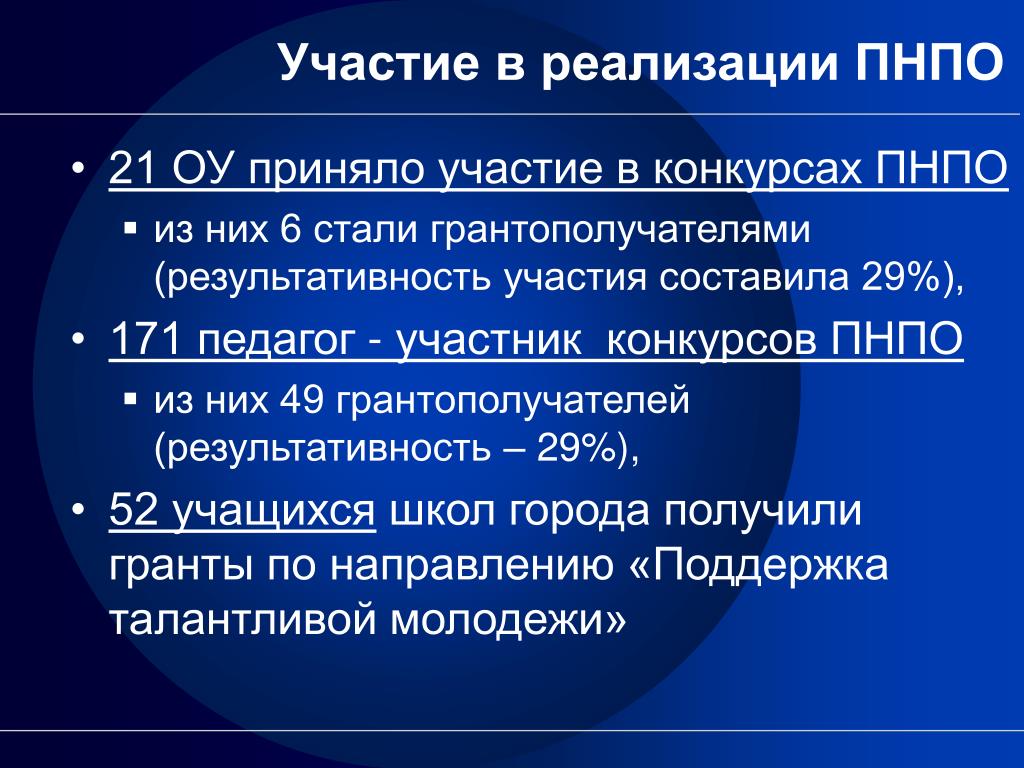 Участие в реализации ПНПО

• 21 ОУ приняло участие в конкурсах ПНПО
  ▪ из них 6 стали грантополучателями (результативность участия составила 29%),
• 171 педагог - участник  конкурсов ПНПО
  ▪ из них 49 грантополучателей (результативность – 29%),
• 52 учащихся школ города получили гранты по направлению «Поддержка талантливой молодежи»